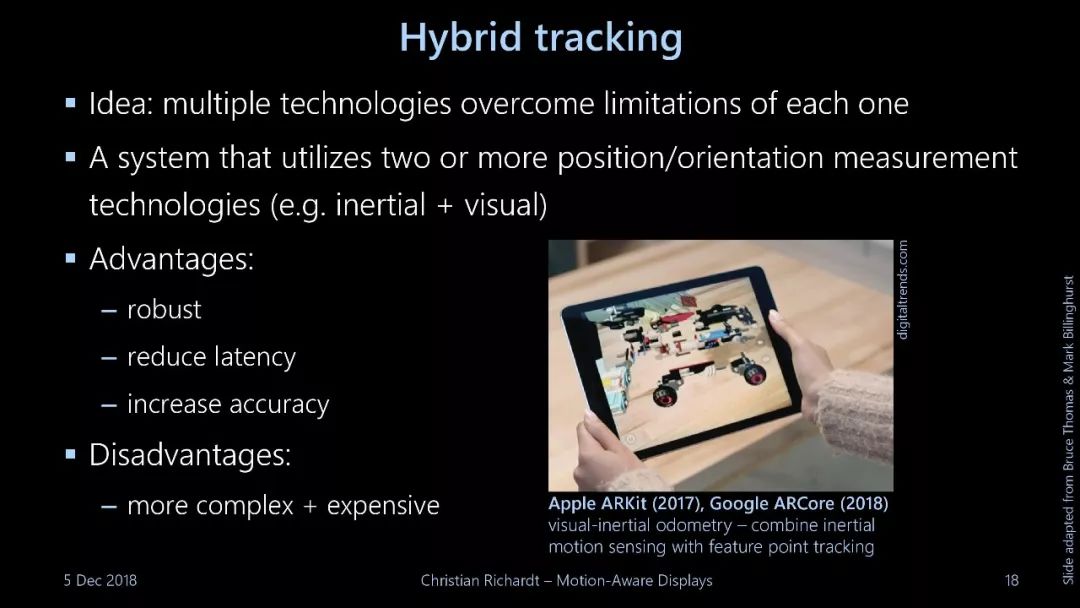 Hybrid tracking

▪ Idea: multiple technologies overcome limitations of each one

▪ A system that utilizes two or more position/orientation measurement technologies (e.g. inertial + visual)

▪ Advantages:
– robust
– reduce latency
– increase accuracy

▪ Disadvantages:
– more complex + expensive

digitaltrends.com

Apple ARKit (2017), Google ARCore (2018)
visual-inertial odometry – combine inertial motion sensing with feature point tracking

Slide adapted from Bruce Thomas & Mark Billinghurst

5 Dec 2018 Christian Richardt – Motion-Aware Displays 18